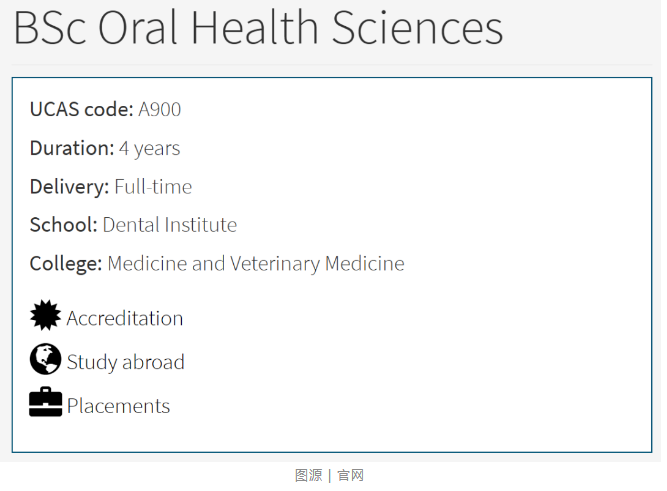 BSc Oral Health Sciences

UCAS code: A900

Duration: 4 years

Delivery: Full-time

School: Dental Institute

College: Medicine and Veterinary Medicine

Accreditation

Study abroad

Placements

图源 | 官网